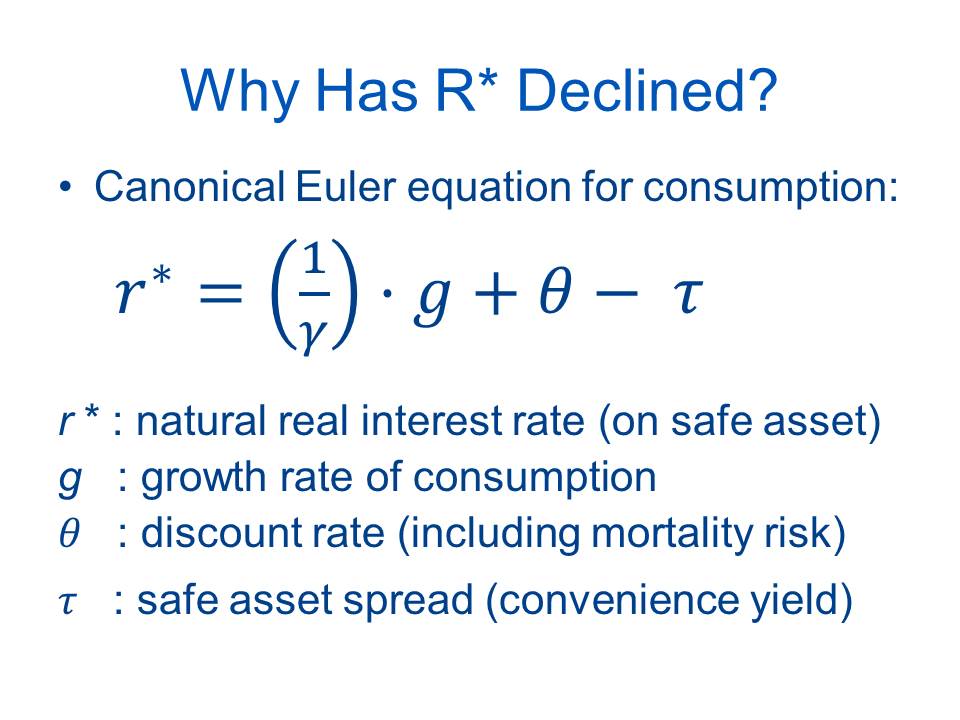 Why Has R* Declined?

• Canonical Euler equation for consumption:

$r^* = \left(\frac{1}{\gamma}\right) \cdot g + \theta - \tau$

$r^*$ : natural real interest rate (on safe asset)
$g$ : growth rate of consumption
$\theta$ : discount rate (including mortality risk)
$\tau$ : safe asset spread (convenience yield)